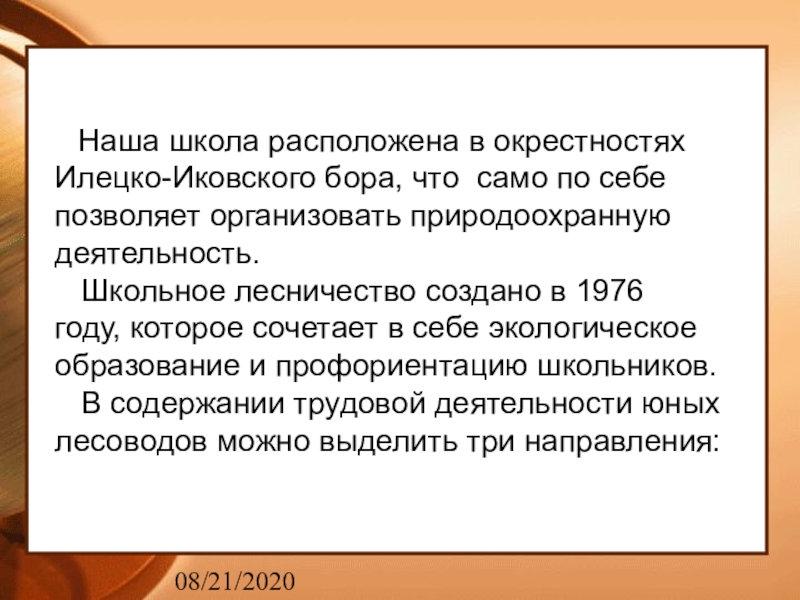 Наша школа расположена в окрестностях Илецко-Иковского бора, что само по себе позволяет организовать природоохранную деятельность.

Школьное лесничество создано в 1976 году, которое сочетает в себе экологическое образование и профориентацию школьников.

В содержании трудовой деятельности юных лесоводов можно выделить три направления:

08/21/2020